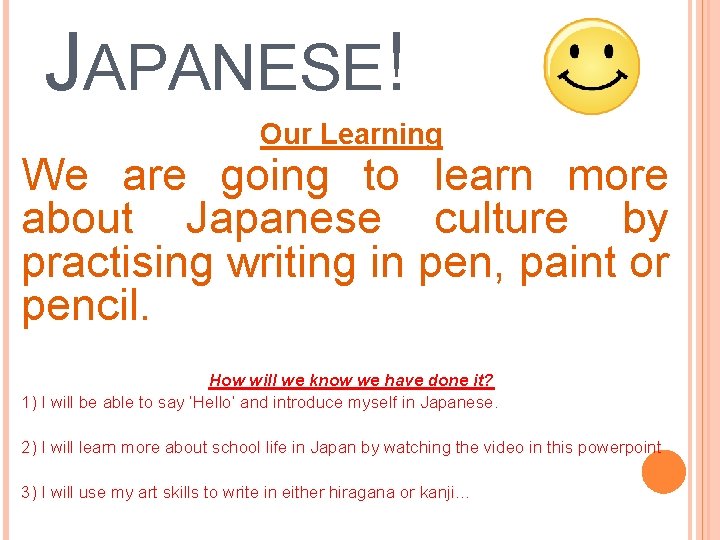 JAPANESE!

Our Learning

We are going to learn more about Japanese culture by practising writing in pen, paint or pencil.

How will we know we have done it?

1) I will be able to say 'Hello' and introduce myself in Japanese.

2) I will learn more about school life in Japan by watching the video in this powerpoint

3) I will use my art skills to write in either hiragana or kanji…